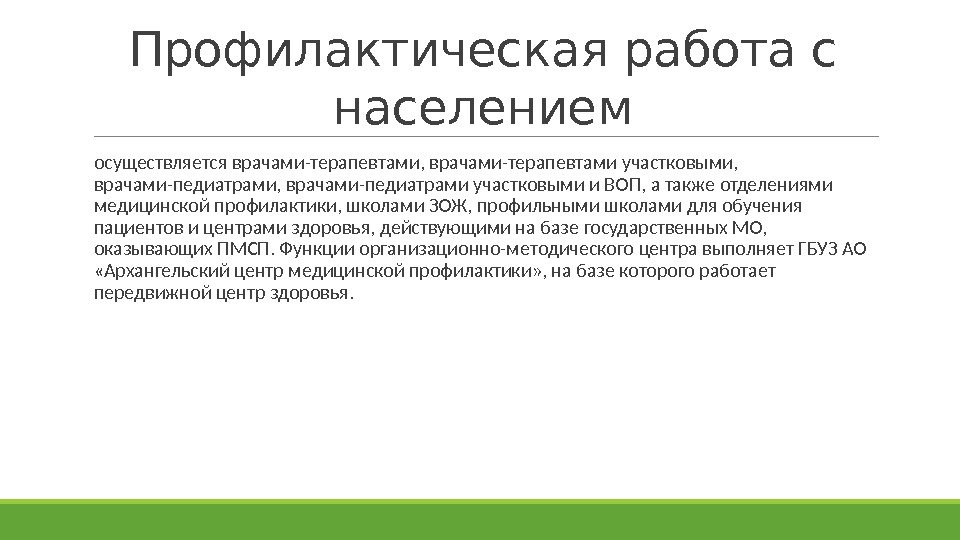 Профилактическая работа с населением

осуществляется врачами-терапевтами, врачами-терапевтами участковыми, врачами-педиатрами, врачами-педиатрами участковыми и ВОП, а также отделениями медицинской профилактики, школами ЗОЖ, профильными школами для обучения пациентов и центрами здоровья, действующими на базе государственных МО, оказывающих ПМСП. Функции организационно-методического центра выполняет ГБУЗ АО «Архангельский центр медицинской профилактики», на базе которого работает передвижной центр здоровья.